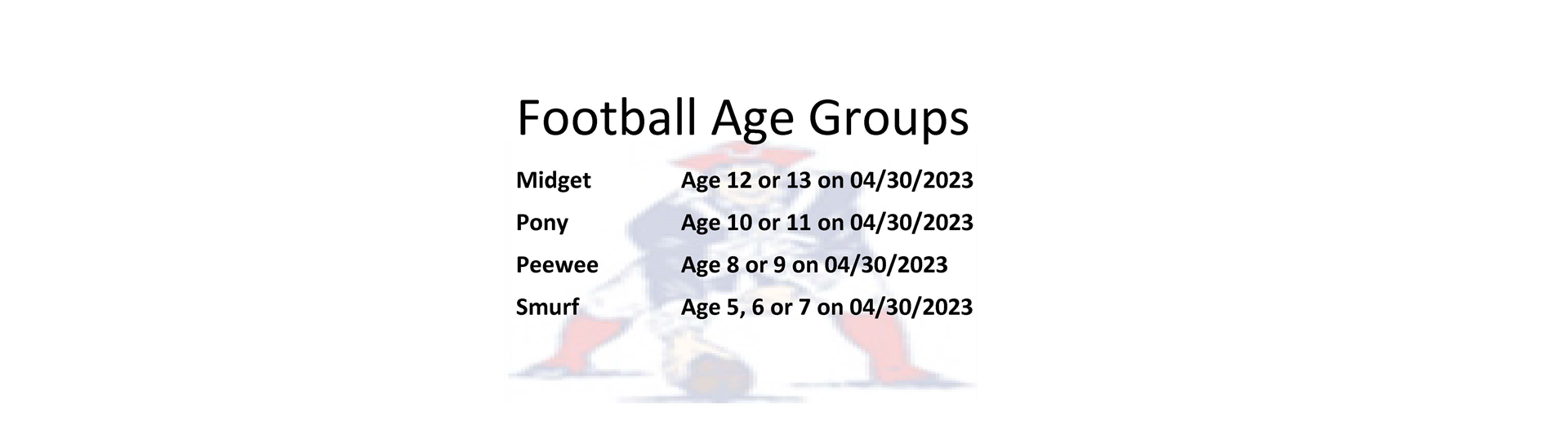 Football Age Groups

| | |
|---|---|
| Midget | Age 12 or 13 on 04/30/2023 |
| Pony | Age 10 or 11 on 04/30/2023 |
| Peewee | Age 8 or 9 on 04/30/2023 |
| Smurf | Age 5, 6 or 7 on 04/30/2023 |